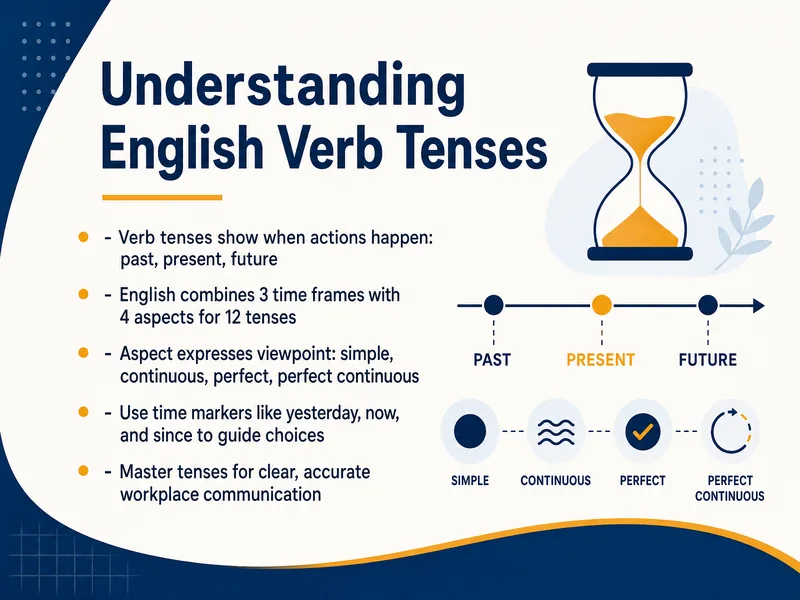 Understanding English Verb Tenses

- Verb tenses show when actions happen: past, present, future

- English combines 3 time frames with 4 aspects for 12 tenses

- Aspect expresses viewpoint: simple, continuous, perfect, perfect continuous

- Use time markers like yesterday, now, and since to guide choices

- Master tenses for clear, accurate workplace communication

PAST PRESENT FUTURE

SIMPLE CONTINUOUS PERFECT PERFECT CONTINUOUS